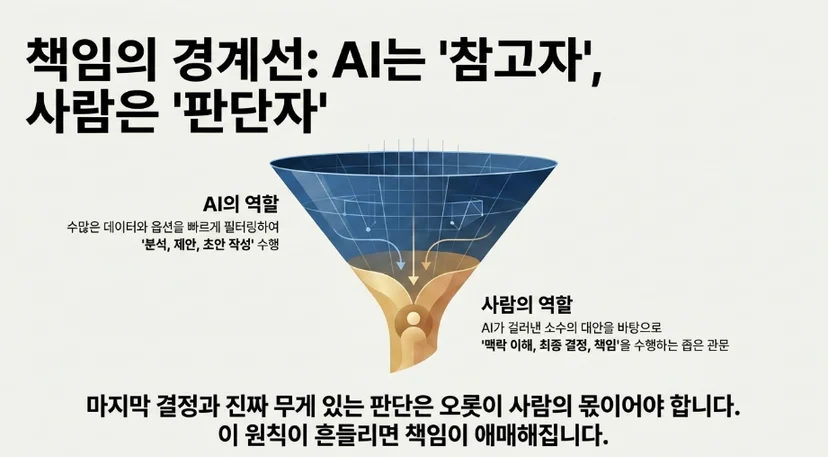 책임의 경계선: AI는 '참고자', 사람은 '판단자'

AI의 역할
수많은 데이터와 옵션을 빠르게 필터링하여 '분석, 제안, 초안 작성' 수행

사람의 역할
AI가 걸러낸 소수의 대안을 바탕으로 '맥락 이해, 최종 결정, 책임'을 수행하는 좁은 관문

마지막 결정과 진짜 무게 있는 판단은 오롯이 사람의 몫이어야 합니다.
이 원칙이 흔들리면 책임이 애매해집니다.